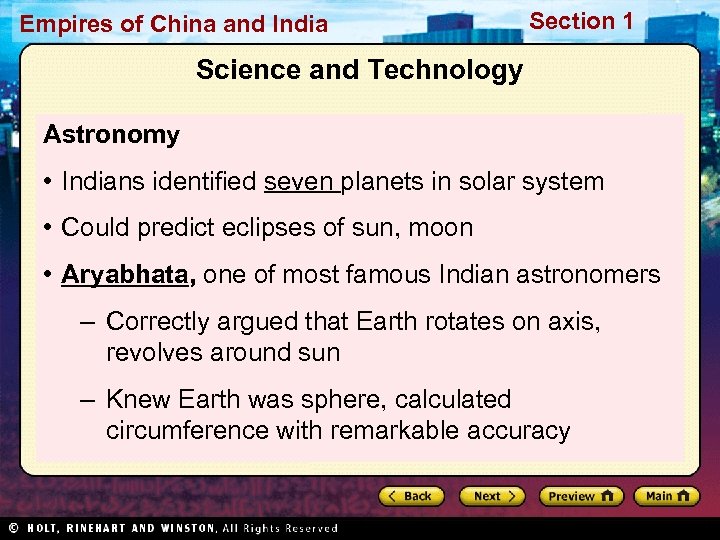 Empires of China and India

Section 1

Science and Technology

Astronomy

• Indians identified seven planets in solar system

• Could predict eclipses of sun, moon

• Aryabhata, one of most famous Indian astronomers

– Correctly argued that Earth rotates on axis, revolves around sun

– Knew Earth was sphere, calculated circumference with remarkable accuracy

Back

Next

Preview

Main

© HOLT, RINEHART AND WINSTON, All Rights Reserved